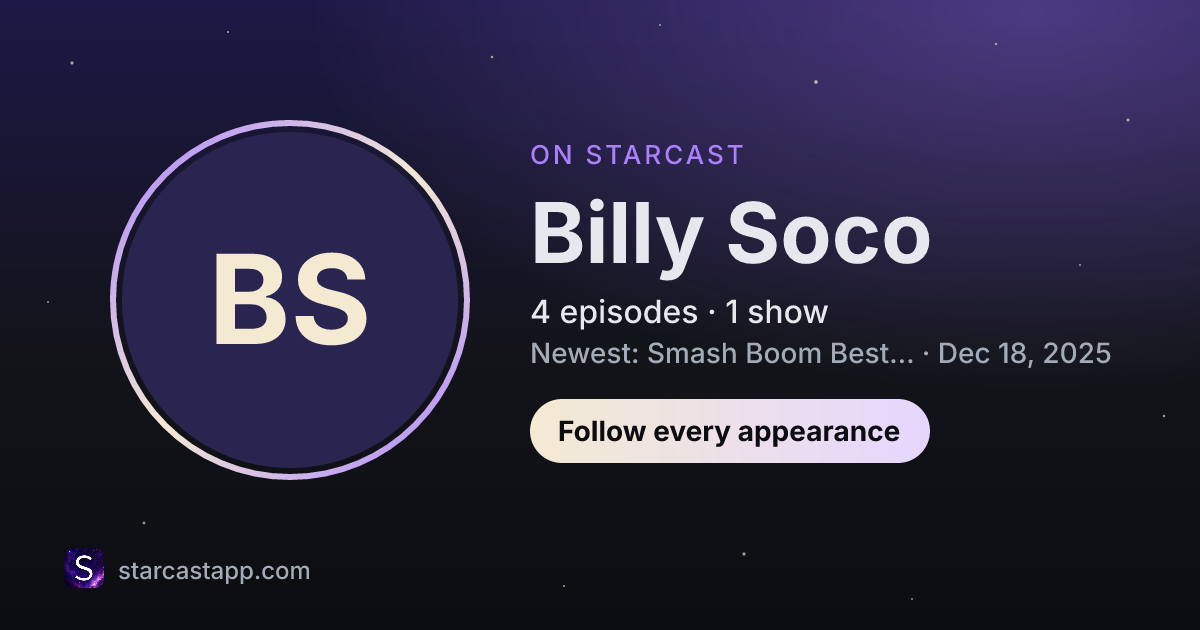 BS

ON STARCAST

Billy Soco

4 episodes · 1 show

Newest: Smash Boom Best... · Dec 18, 2025

Follow every appearance

S

starcastapp.com